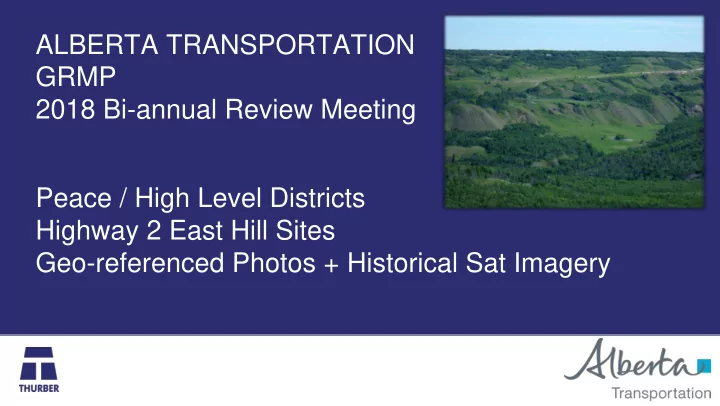 ALBERTA TRANSPORTATION
GRMP
2018 Bi-annual Review Meeting

Peace / High Level Districts
Highway 2 East Hill Sites
Geo-referenced Photos + Historical Sat Imagery

THURBER

Alberta
Transportation